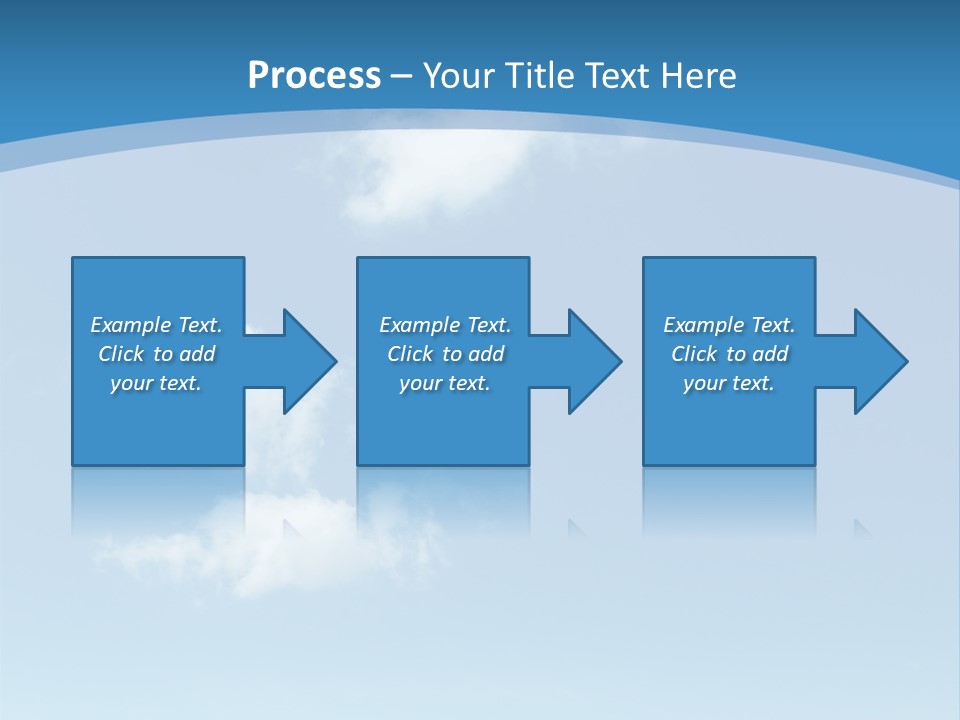 Process – Your Title Text Here

Example Text. Click to add your text.

Example Text. Click to add your text.

Example Text. Click to add your text.